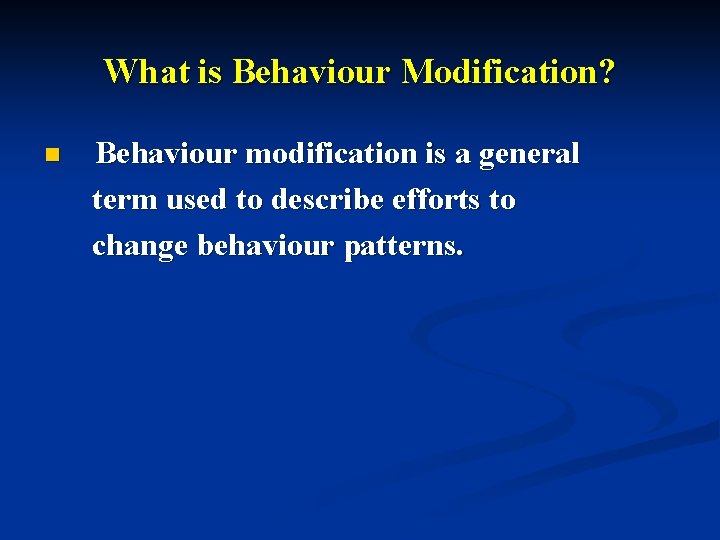 What is Behaviour Modification?

• Behaviour modification is a general term used to describe efforts to change behaviour patterns.